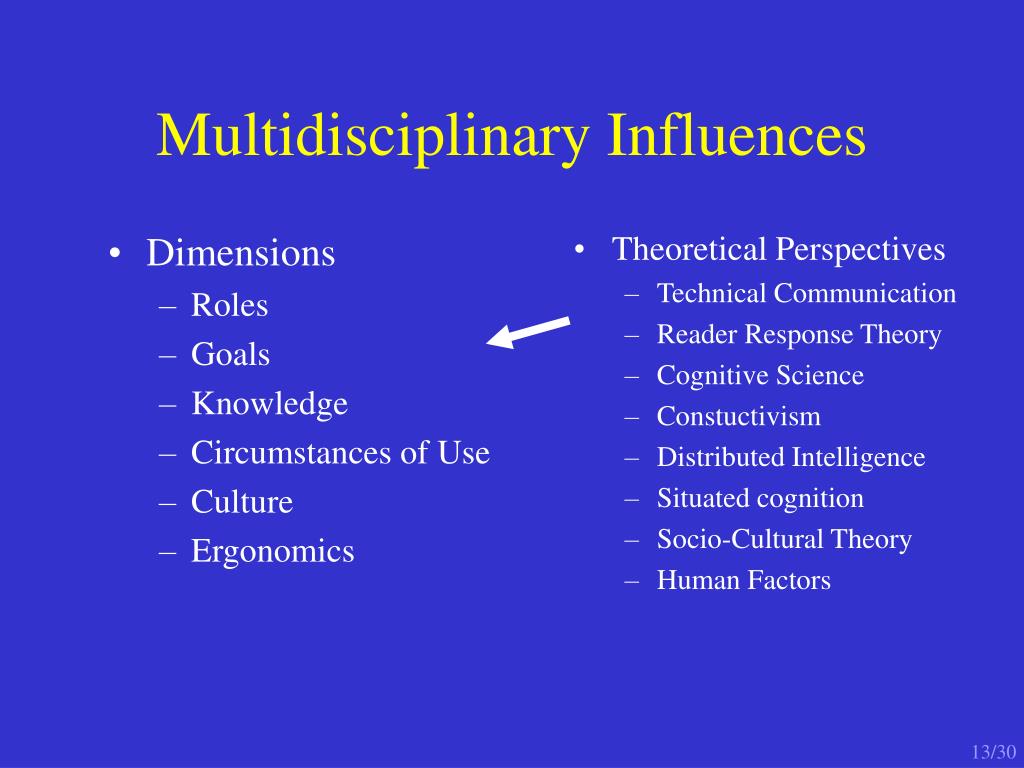 Multidisciplinary Influences

• Dimensions
– Roles
– Goals
– Knowledge
– Circumstances of Use
– Culture
– Ergonomics

• Theoretical Perspectives
– Technical Communication
– Reader Response Theory
– Cognitive Science
– Constuctivism
– Distributed Intelligence
– Situated cognition
– Socio-Cultural Theory
– Human Factors

13/30